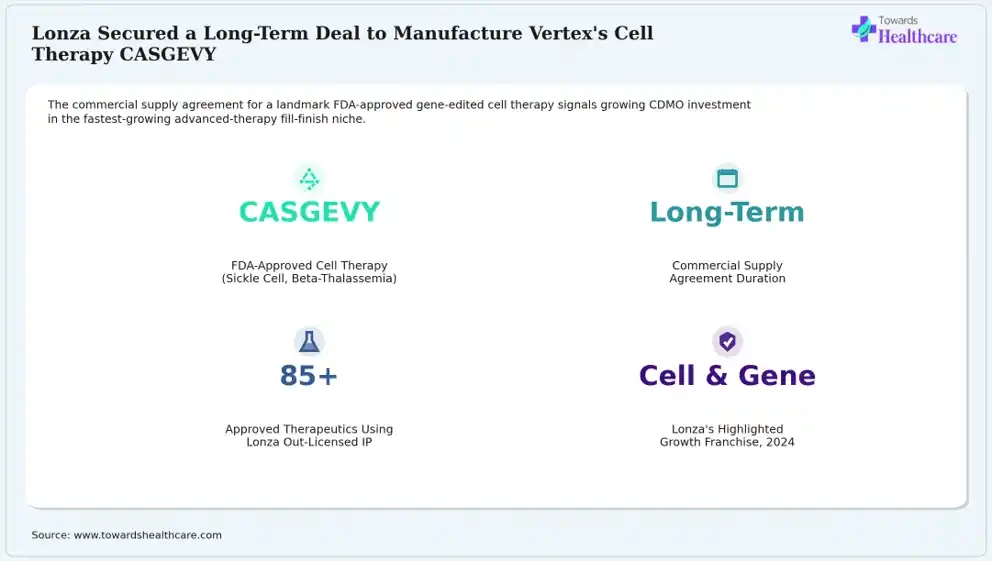 Lonza Secured a Long-Term Deal to Manufacture Vertex's Cell Therapy CASGEVY

Towards Healthcare

The commercial supply agreement for a landmark FDA-approved gene-edited cell therapy signals growing CDMO investment in the fastest-growing advanced-therapy fill-finish niche.

CASGEVY

FDA-Approved Cell Therapy (Sickle Cell, Beta-Thalassemia)

Long-Term

Commercial Supply Agreement Duration

85+

Approved Therapeutics Using Lonza Out-Licensed IP

Cell & Gene

Lonza's Highlighted Growth Franchise, 2024

Source: www.towardshealthcare.com